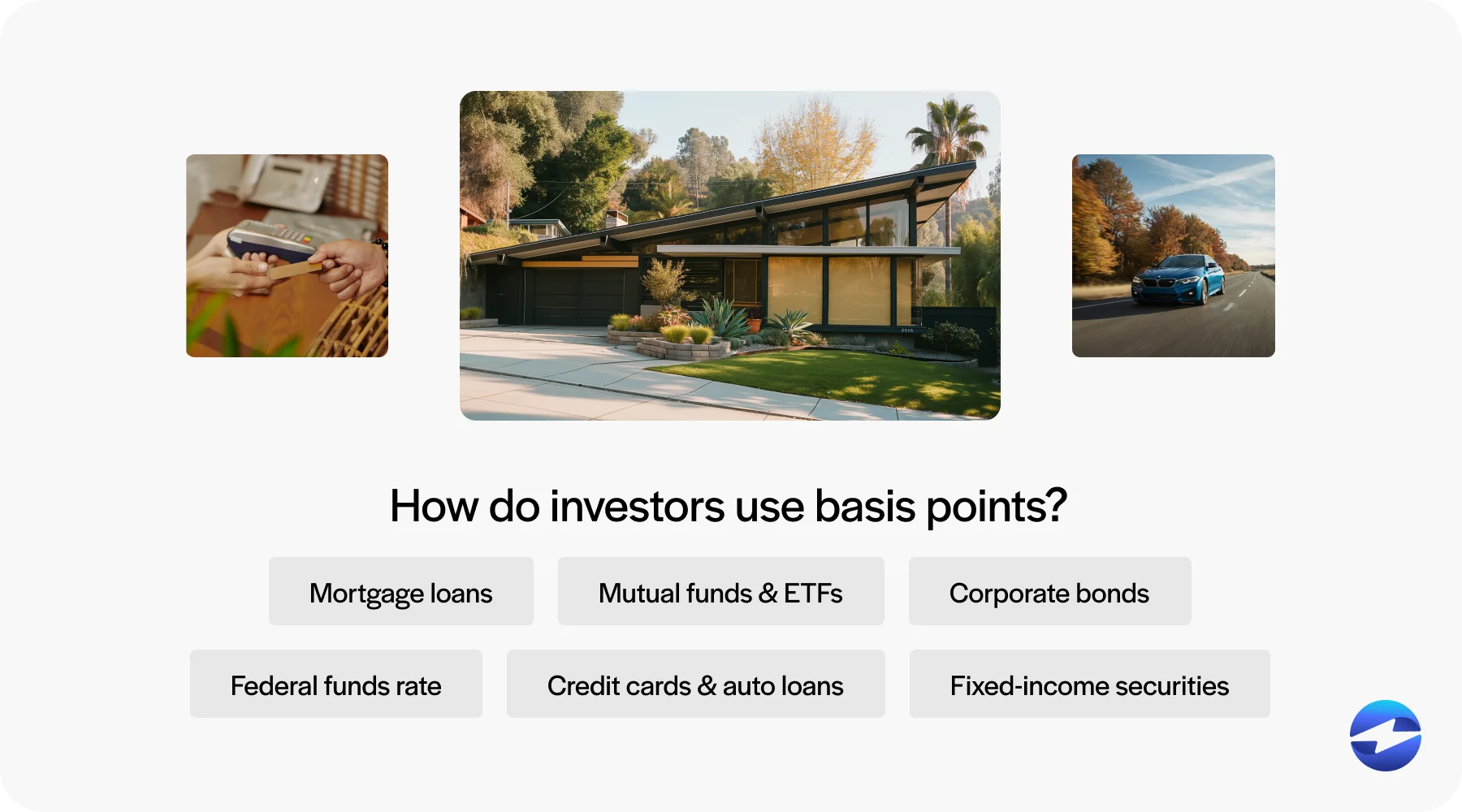 How do investors use basis points?

Mortgage loans

Mutual funds & ETFs

Corporate bonds

Federal funds rate

Credit cards & auto loans

Fixed-income securities